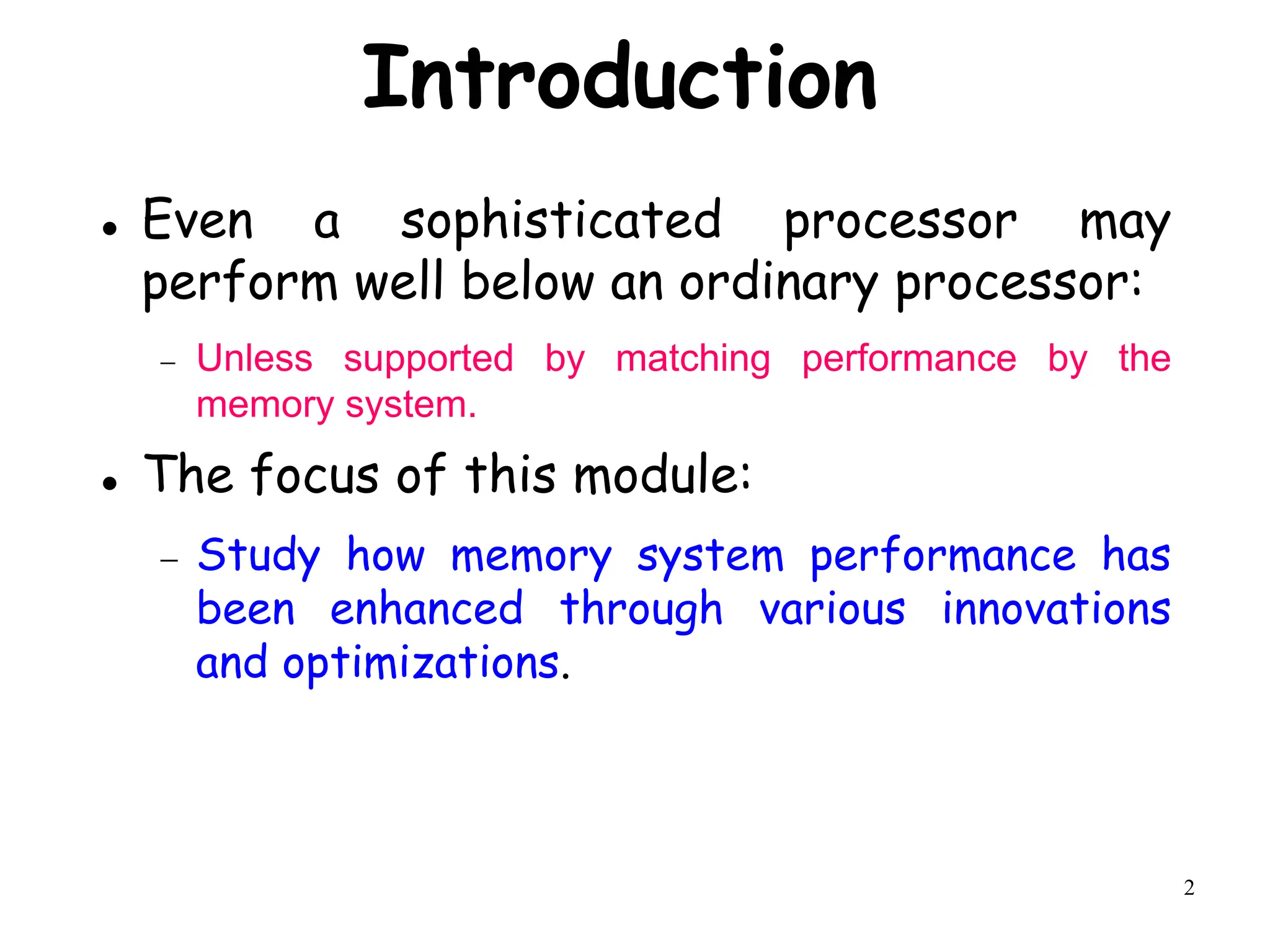 Introduction

• Even a sophisticated processor may perform well below an ordinary processor:

– Unless supported by matching performance by the memory system.

• The focus of this module:

– Study how memory system performance has been enhanced through various innovations and optimizations.

2